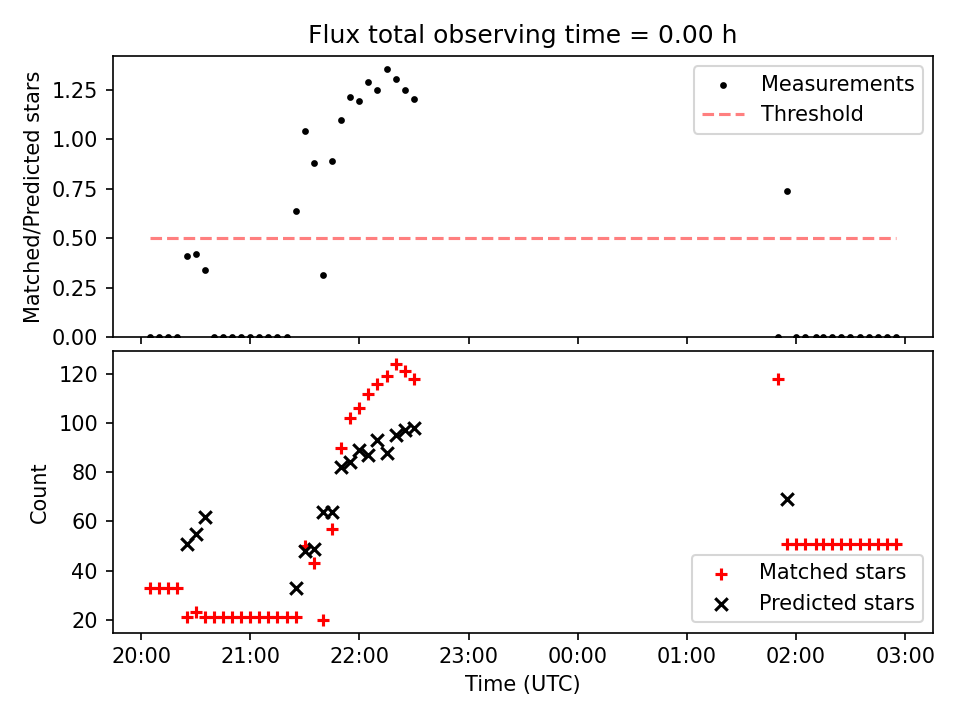 Flux total observing time = 0.00 h

Matched/Predicted stars

1.25
1.00
0.75
0.50
0.25
0.00

Measurements
Threshold

Count

120
100
80
60
40
20

Matched stars
Predicted stars

20:00 21:00 22:00 23:00 00:00 01:00 02:00 03:00

Time (UTC)